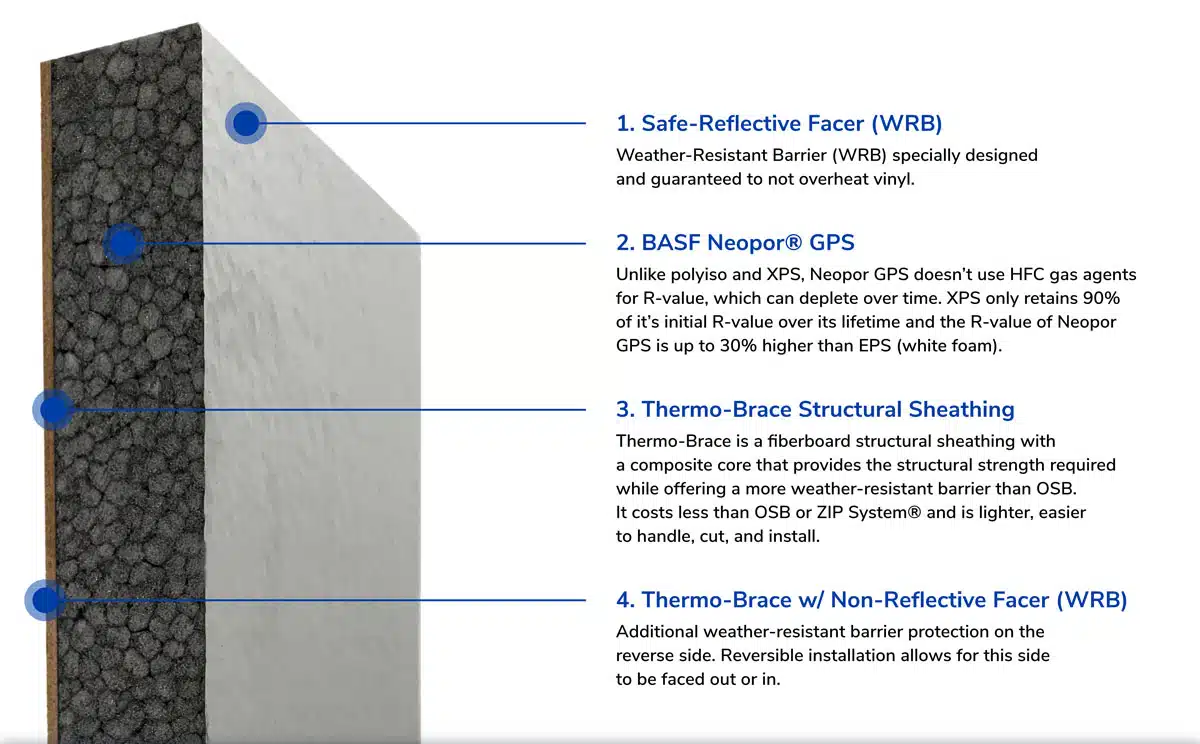 1. Safe-Reflective Facer (WRB)

Weather-Resistant Barrier (WRB) specially designed and guaranteed to not overheat vinyl.

2. BASF Neopor® GPS

Unlike polyiso and XPS, Neopor GPS doesn't use HFC gas agents for R-value, which can deplete over time. XPS only retains 90% of it's initial R-value over its lifetime and the R-value of Neopor GPS is up to 30% higher than EPS (white foam).

3. Thermo-Brace Structural Sheathing

Thermo-Brace is a fiberboard structural sheathing with a composite core that provides the structural strength required while offering a more weather-resistant barrier than OSB. It costs less than OSB or ZIP System® and is lighter, easier to handle, cut, and install.

4. Thermo-Brace w/ Non-Reflective Facer (WRB)

Additional weather-resistant barrier protection on the reverse side. Reversible installation allows for this side to be faced out or in.